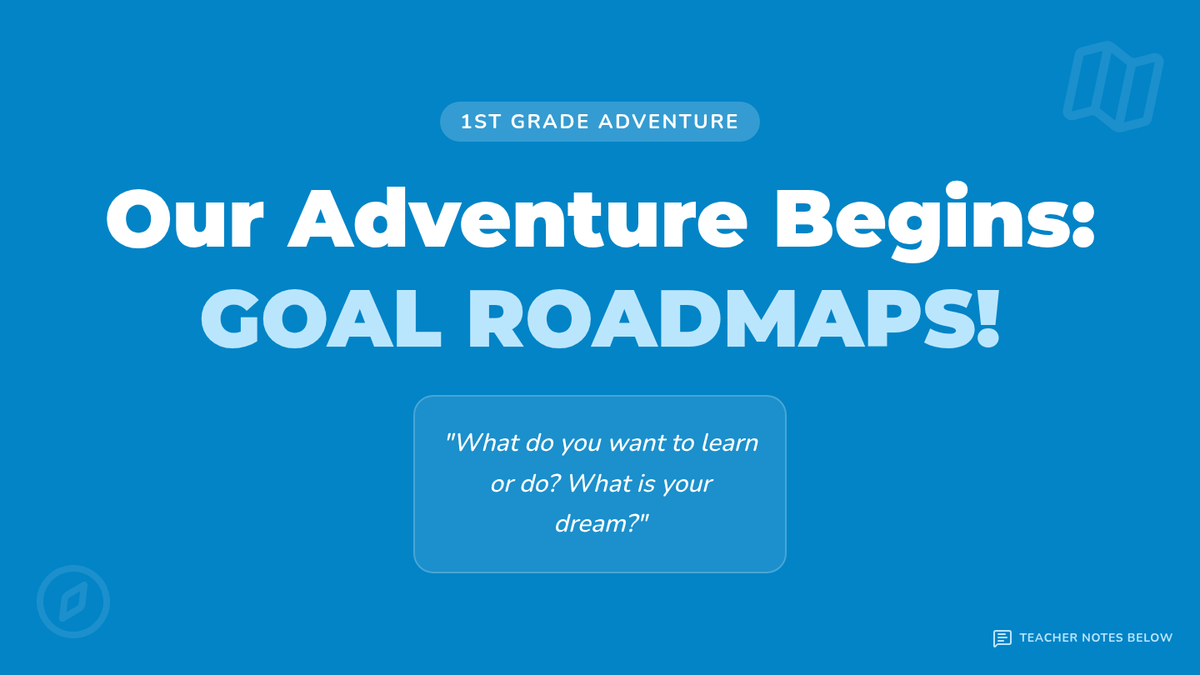 1ST GRADE ADVENTURE

Our Adventure Begins:
GOAL ROADMAPS!

"What do you want to learn or do? What is your dream?"

TEACHER NOTES BELOW